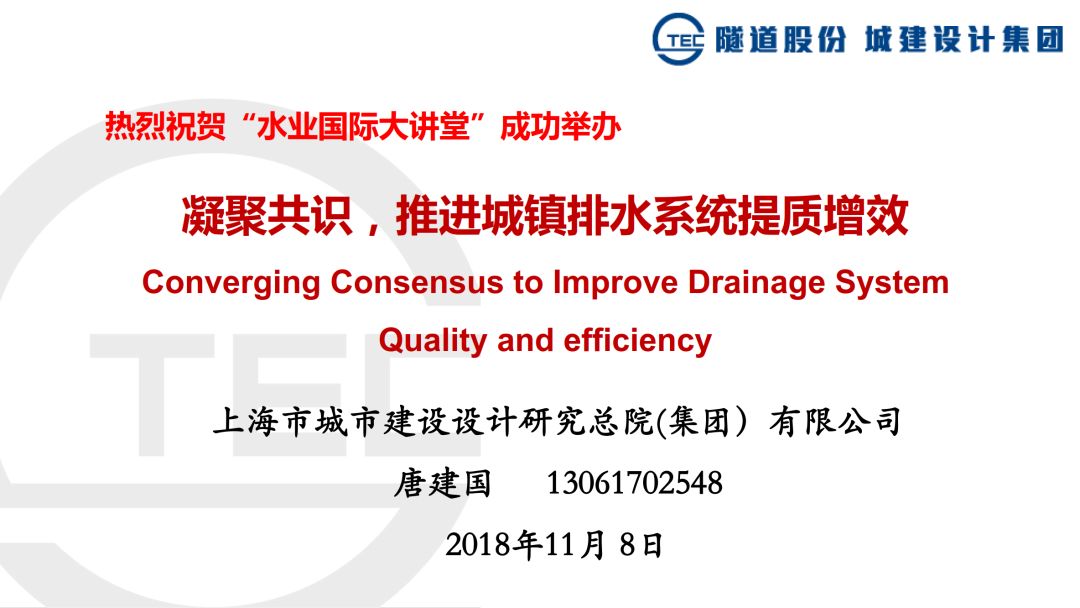 TEC 隧道股份 城建设计集团

热烈祝贺“水业国际大讲堂”成功举办

凝聚共识，推进城镇排水系统提质增效

Converging Consensus to Improve Drainage System Quality and efficiency

上海市城市建设设计研究总院(集团）有限公司

唐建国 13061702548

2018年11月 8日